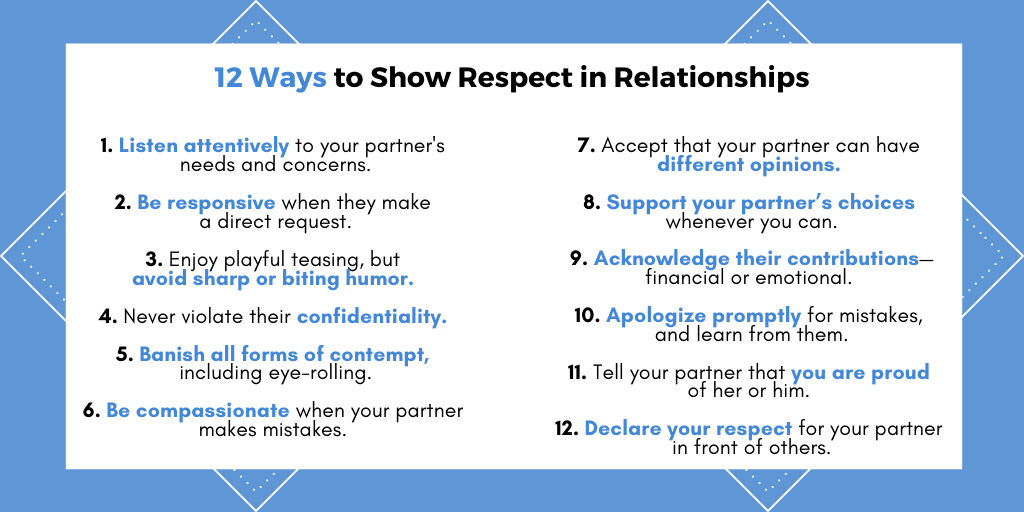 12 Ways to Show Respect in Relationships

1. Listen attentively to your partner's needs and concerns.

2. Be responsive when they make a direct request.

3. Enjoy playful teasing, but avoid sharp or biting humor.

4. Never violate their confidentiality.

5. Banish all forms of contempt, including eye-rolling.

6. Be compassionate when your partner makes mistakes.

7. Accept that your partner can have different opinions.

8. Support your partner's choices whenever you can.

9. Acknowledge their contributions—financial or emotional.

10. Apologize promptly for mistakes, and learn from them.

11. Tell your partner that you are proud of her or him.

12. Declare your respect for your partner in front of others.